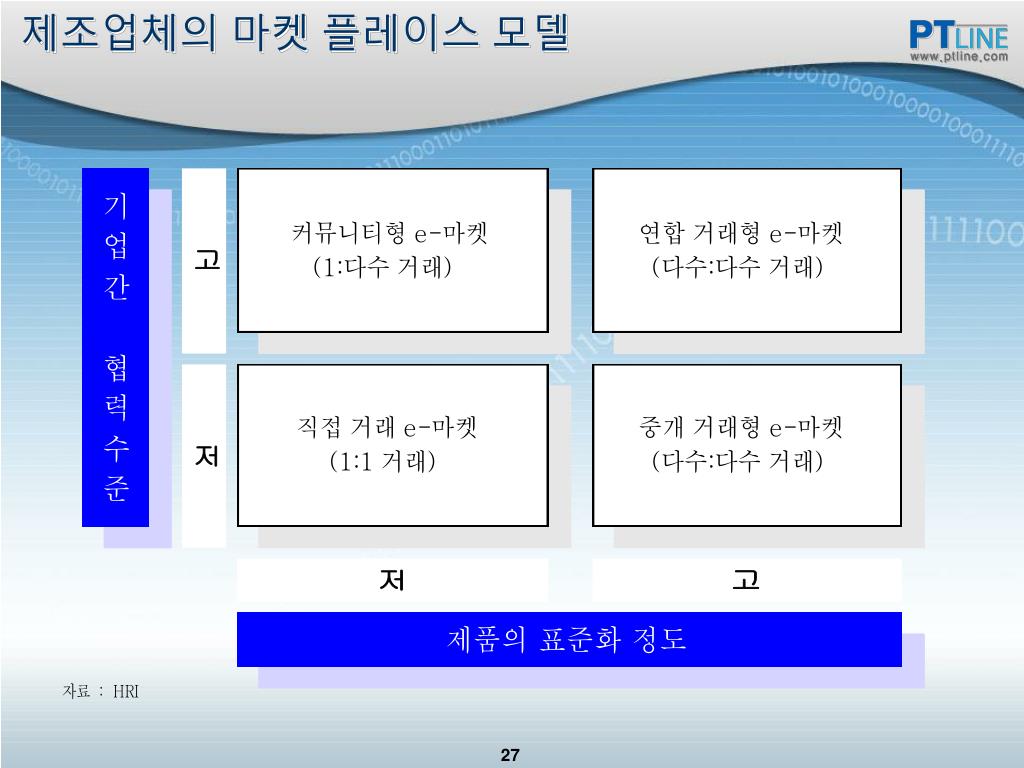 제조업체의 마켓 플레이스 모델

PTLINE
www.ptline.com

기업간 협력수준

고

커뮤니티형 e-마켓
(1:다수 거래)

연합 거래형 e-마켓
(다수:다수 거래)

저

직접 거래 e-마켓
(1:1 거래)

중개 거래형 e-마켓
(다수:다수 거래)

저

고

제품의 표준화 정도

자료 : HRI

27